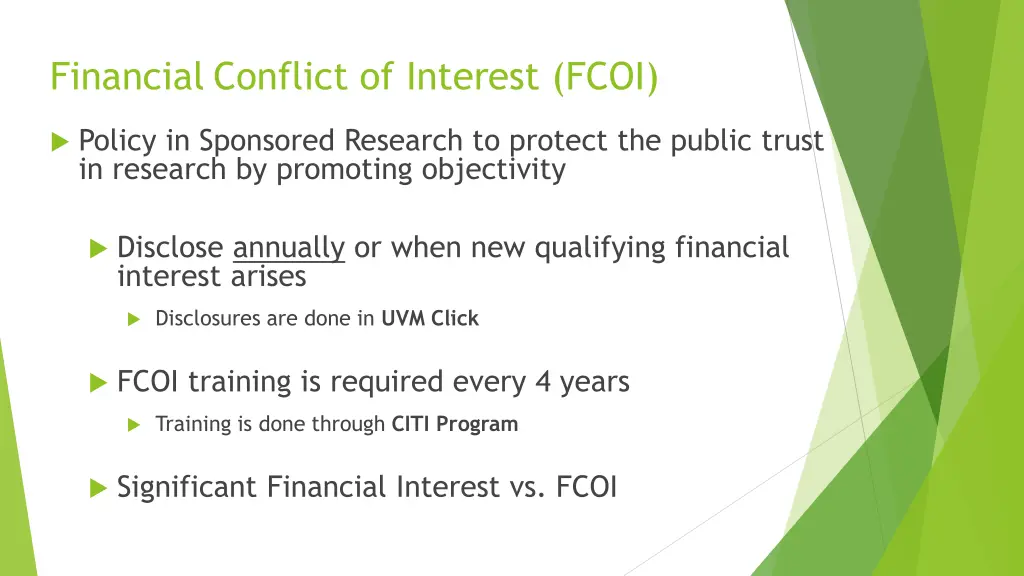 Financial Conflict of Interest (FCOI)

Policy in Sponsored Research to protect the public trust in research by promoting objectivity

Disclose annually or when new qualifying financial interest arises

Disclosures are done in UVM Click

FCOI training is required every 4 years

Training is done through CITI Program

Significant Financial Interest vs. FCOI